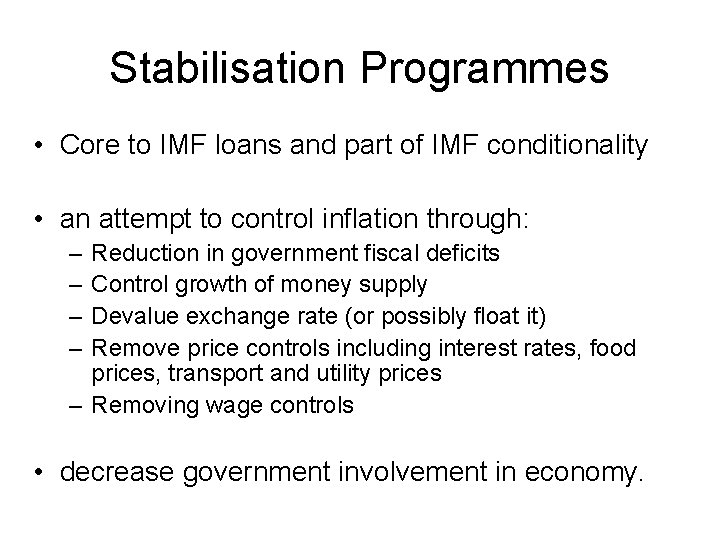 Stabilisation Programmes

• Core to IMF loans and part of IMF conditionality

• an attempt to control inflation through:
– Reduction in government fiscal deficits
– Control growth of money supply
– Devalue exchange rate (or possibly float it)
– Remove price controls including interest rates, food prices, transport and utility prices
– Removing wage controls

• decrease government involvement in economy.